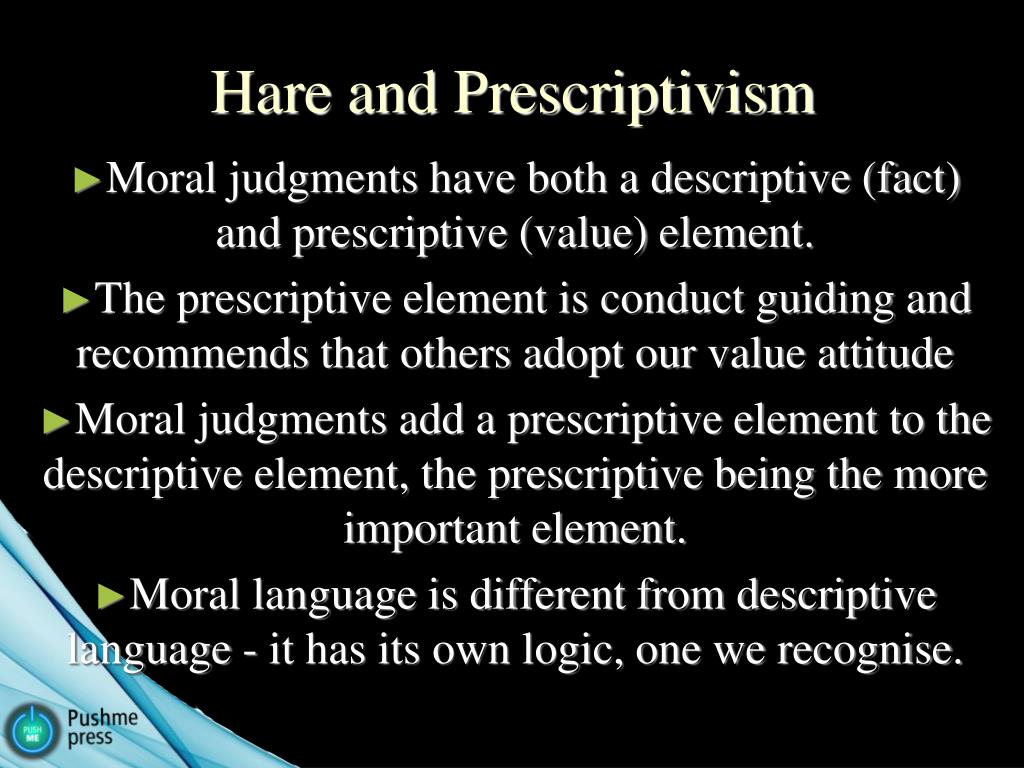 Hare and Prescriptivism

►Moral judgments have both a descriptive (fact) and prescriptive (value) element.

►The prescriptive element is conduct guiding and recommends that others adopt our value attitude

►Moral judgments add a prescriptive element to the descriptive element, the prescriptive being the more important element.

►Moral language is different from descriptive language - it has its own logic, one we recognise.

PUSH ME
Pushme press